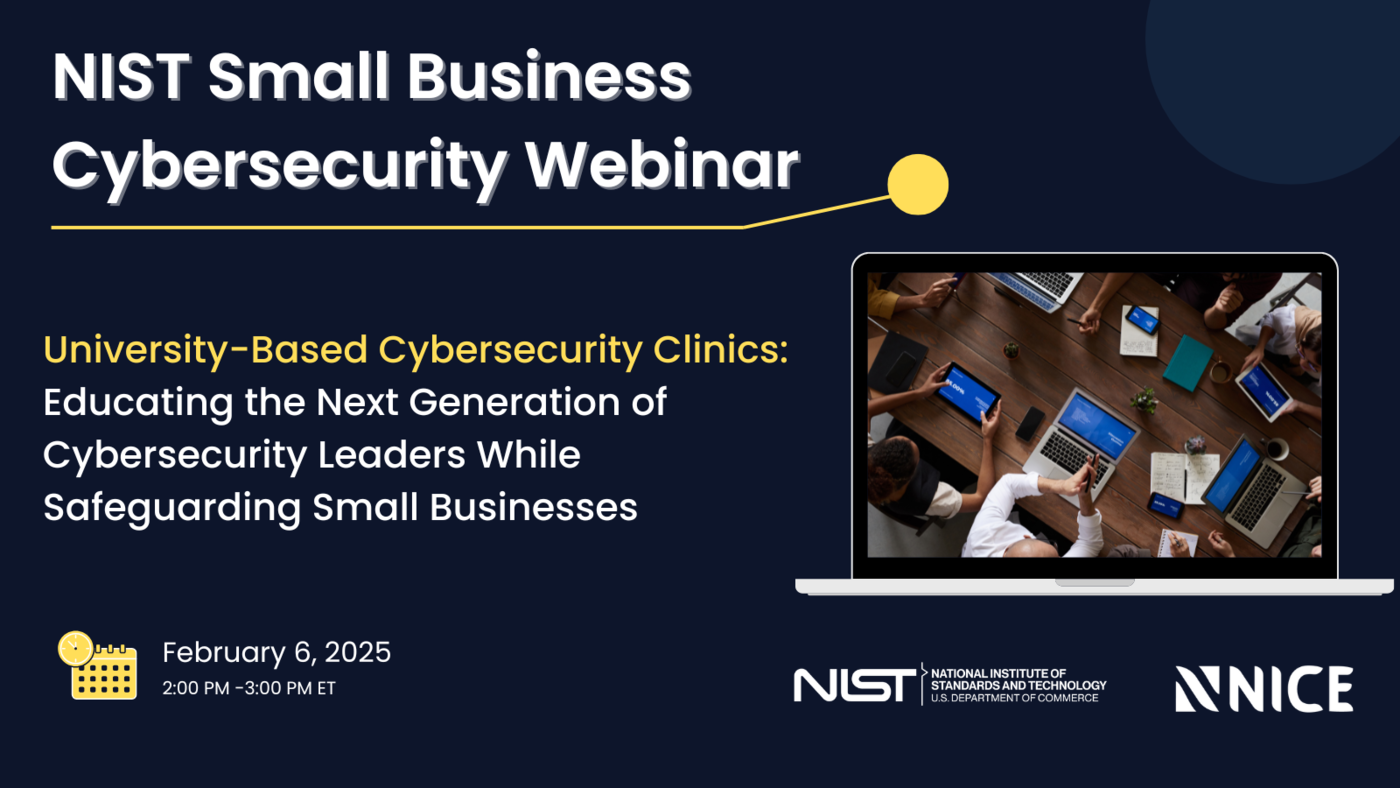 NIST Small Business Cybersecurity Webinar

University-Based Cybersecurity Clinics: Educating the Next Generation of Cybersecurity Leaders While Safeguarding Small Businesses

February 6, 2025
2:00 PM -3:00 PM ET

NIST NATIONAL INSTITUTE OF STANDARDS AND TECHNOLOGY U.S. DEPARTMENT OF COMMERCE

NICE